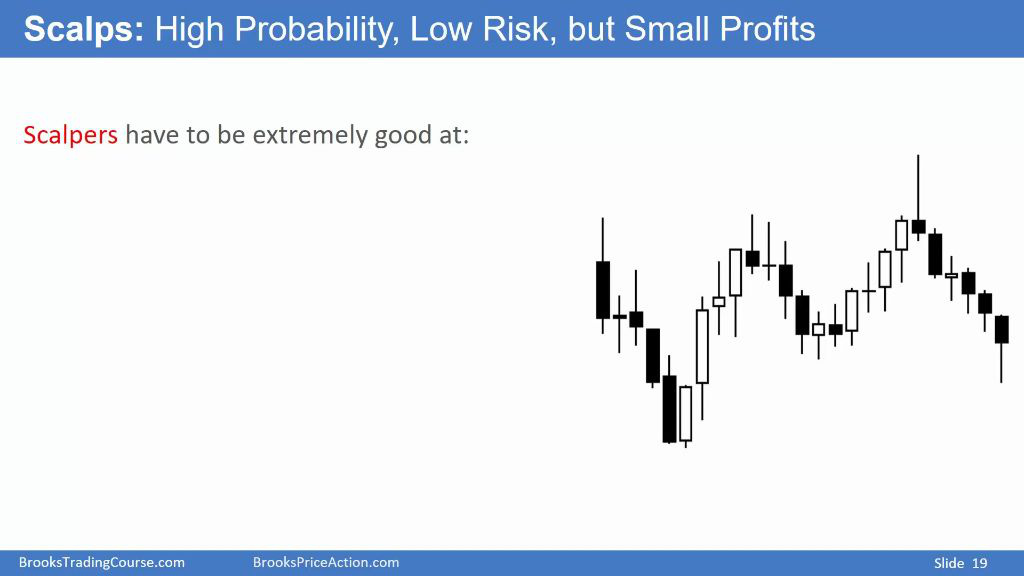 Scalps: High Probability, Low Risk, but Small Profits

Scalpers have to be extremely good at:

BrooksTradingCourse.com BrooksPriceAction.com Slide 19